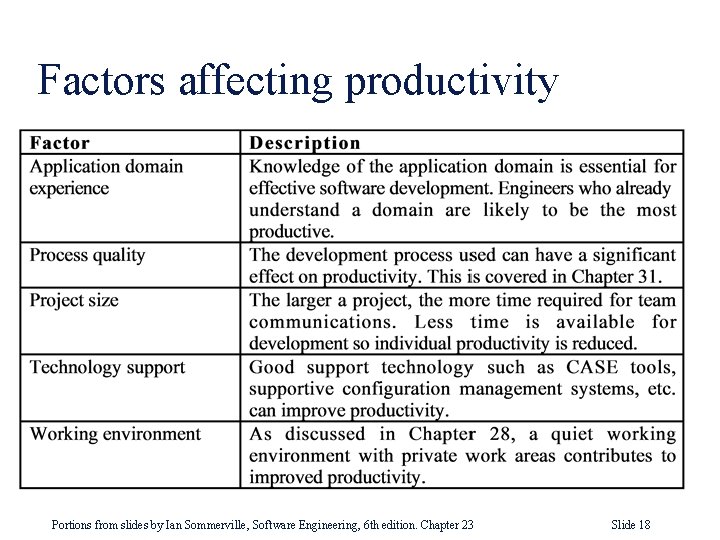 Factors affecting productivity

| Factor | Description |
|---|---|
| Application domain experience | Knowledge of the application domain is essential for effective software development. Engineers who already understand a domain are likely to be the most productive. |
| Process quality | The development process used can have a significant effect on productivity. This is covered in Chapter 31. |
| Project size | The larger a project, the more time required for team communications. Less time is available for development so individual productivity is reduced. |
| Technology support | Good support technology such as CASE tools, supportive configuration management systems, etc. can improve productivity. |
| Working environment | As discussed in Chapter 28, a quiet working environment with private work areas contributes to improved productivity. |

Portions from slides by Ian Sommerville, Software Engineering, 6th edition. Chapter 23

Slide 18